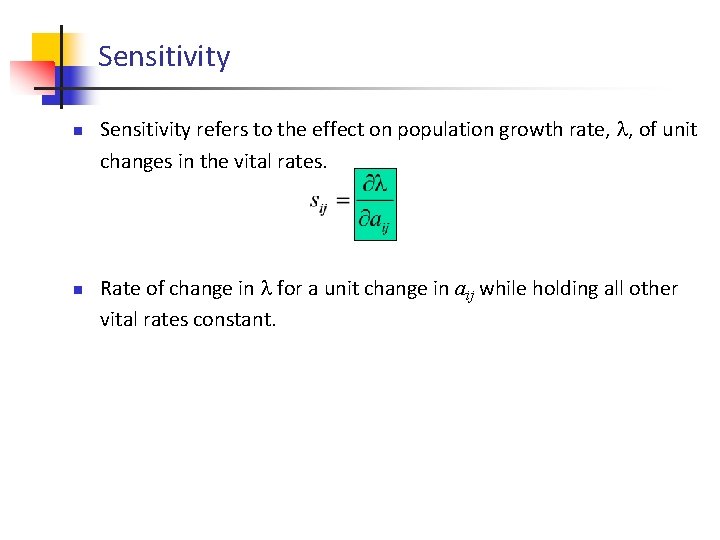 Sensitivity

Sensitivity refers to the effect on population growth rate, $\lambda$, of unit changes in the vital rates.

$s_{ij} = \frac{\partial \lambda}{\partial a_{ij}}$

Rate of change in $\lambda$ for a unit change in $a_{ij}$ while holding all other vital rates constant.